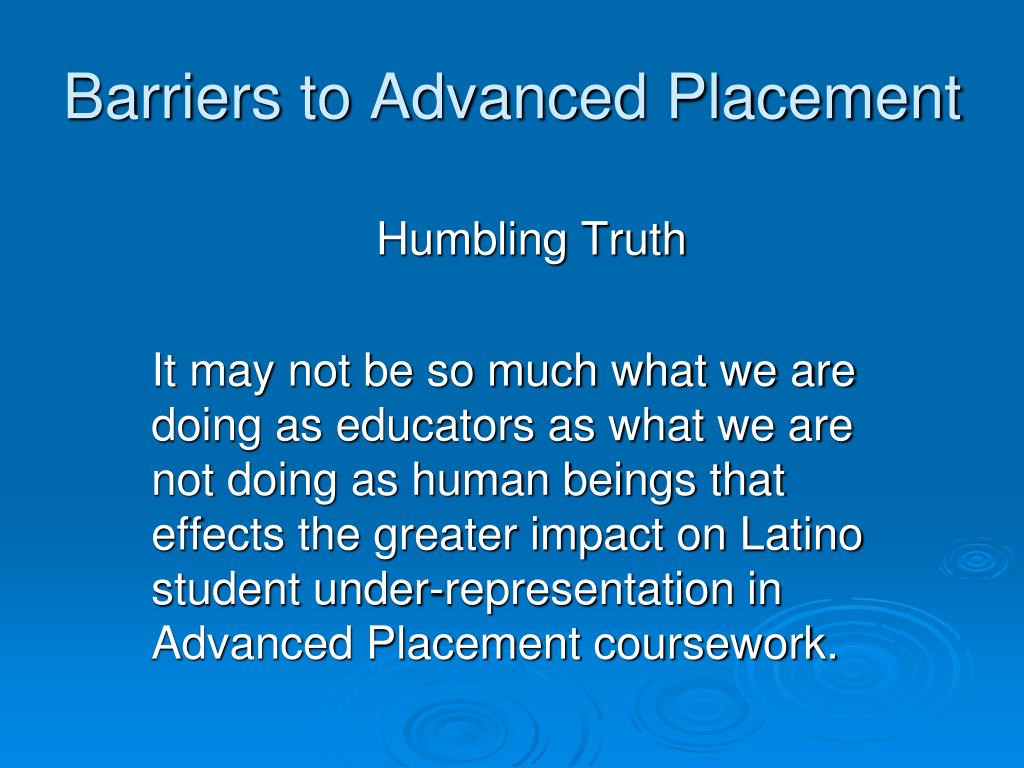 Barriers to Advanced Placement

Humbling Truth

It may not be so much what we are doing as educators as what we are not doing as human beings that effects the greater impact on Latino student under-representation in Advanced Placement coursework.